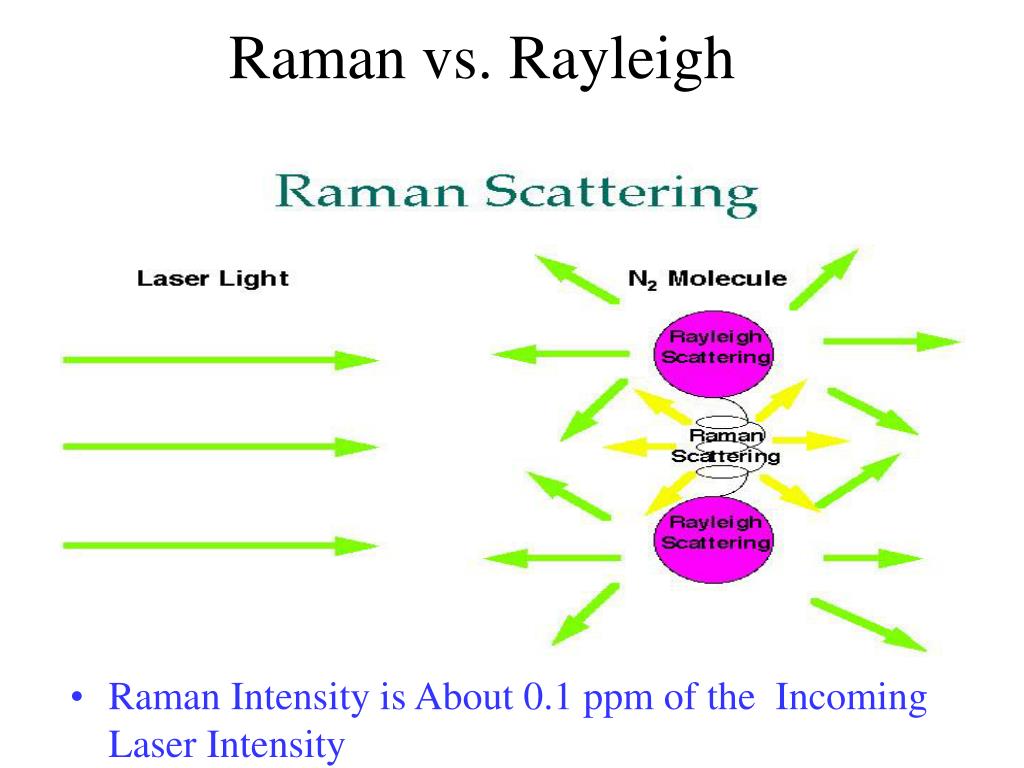 Raman vs. Rayleigh

Raman Scattering

Laser Light

$N_2$ Molecule

Rayleigh Scattering

Raman Scattering

Rayleigh Scattering

• Raman Intensity is About 0.1 ppm of the Incoming Laser Intensity